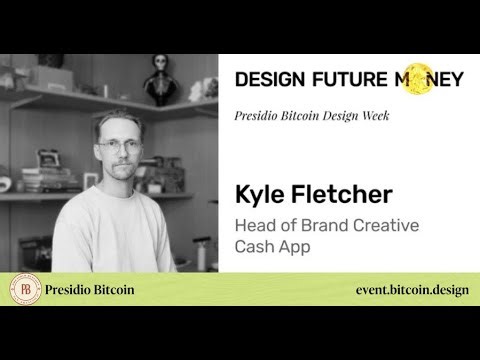 DESIGN FUTURE MONEY

Presidio Bitcoin Design Week

Kyle Fletcher

Head of Brand Creative
Cash App

PB

Presidio Bitcoin

event.bitcoin.design